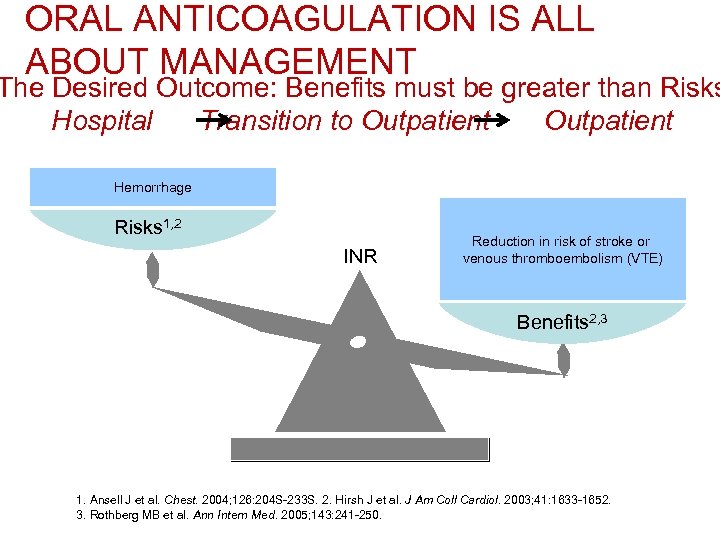 ORAL ANTICOAGULATION IS ALL ABOUT MANAGEMENT

The Desired Outcome: Benefits must be greater than Risks

Hospital → Transition to Outpatient → Outpatient

Hemorrhage

Risks$^{1,2}$

INR

Reduction in risk of stroke or venous thromboembolism (VTE)

Benefits$^{2,3}$

1. Ansell J et al. Chest. 2004;126:204S-233S. 2. Hirsh J et al. J Am Coll Cardiol. 2003;41:1633-1652.
3. Rothberg MB et al. Ann Intern Med. 2005;143:241-250.